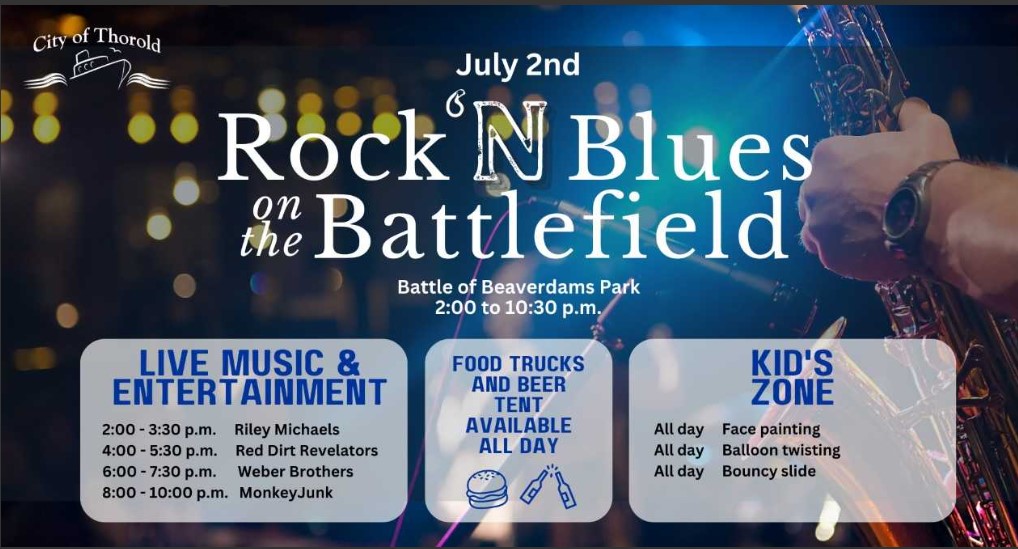 City of Thorold

July 2nd

Rock 'N Blues on the Battlefield

Battle of Beaverdams Park
2:00 to 10:30 p.m.

LIVE MUSIC & ENTERTAINMENT

2:00 - 3:30 p.m. Riley Michaels
4:00 - 5:30 p.m. Red Dirt Revelators
6:00 - 7:30 p.m. Weber Brothers
8:00 - 10:00 p.m. MonkeyJunk

FOOD TRUCKS AND BEER TENT AVAILABLE ALL DAY

KID'S ZONE

All day Face painting
All day Balloon twisting
All day Bouncy slide